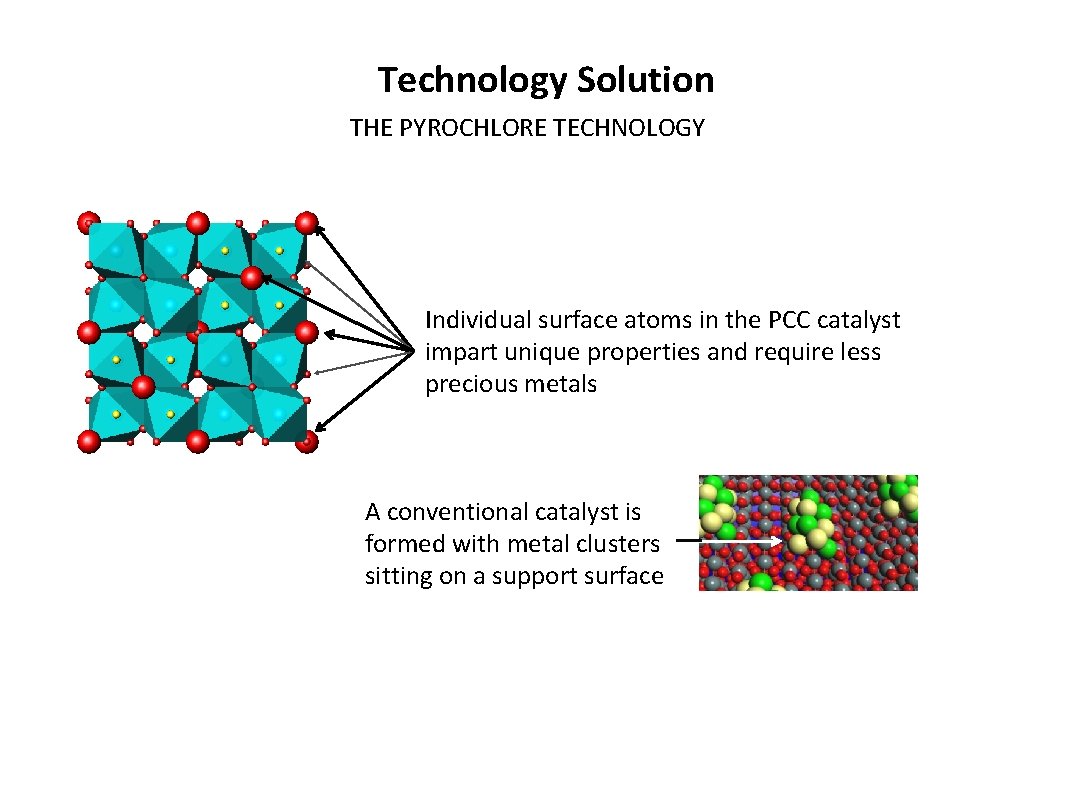 Technology Solution

THE PYROCHLORE TECHNOLOGY

Individual surface atoms in the PCC catalyst impart unique properties and require less precious metals

A conventional catalyst is formed with metal clusters sitting on a support surface